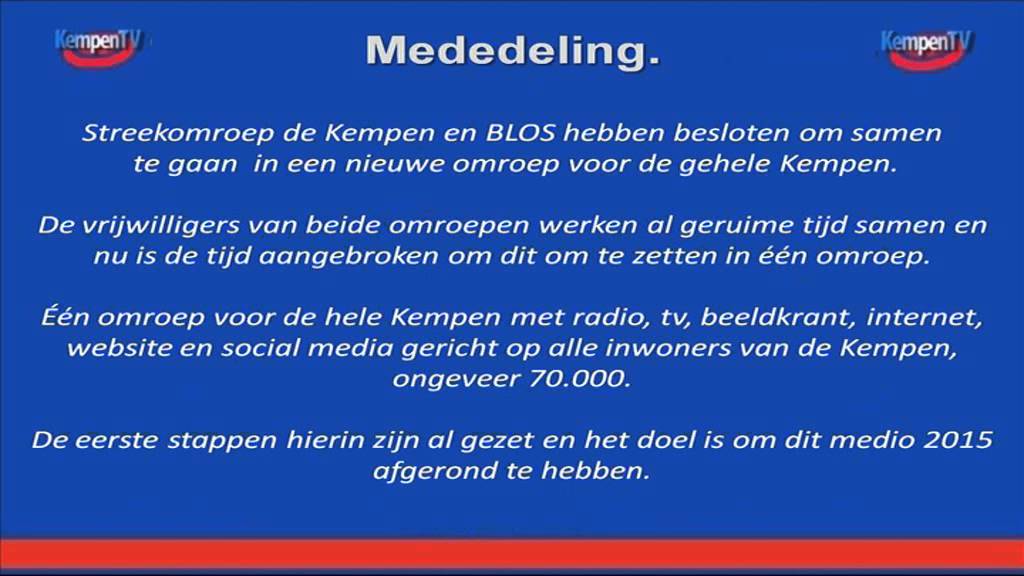 KempenTV

Mededeling.

KempenTV

Streekomroep de Kempen en BLOS hebben besloten om samen te gaan in een nieuwe omroep voor de gehele Kempen.

De vrijwilligers van beide omroepen werken al geruime tijd samen en nu is de tijd aangebroken om dit om te zetten in één omroep.

Één omroep voor de hele Kempen met radio, tv, beeldkrant, internet, website en social media gericht op alle inwoners van de Kempen, ongeveer 70.000.

De eerste stappen hierin zijn al gezet en het doel is om dit medio 2015 afgerond te hebben.